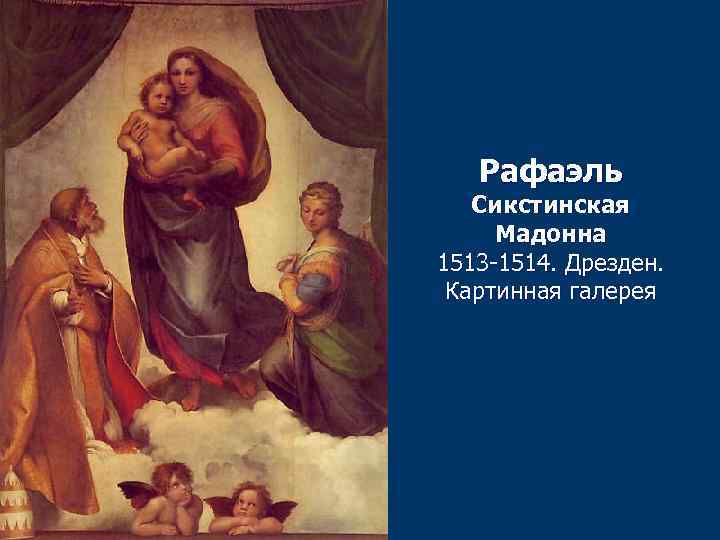 Рафаэль
Сикстинская Мадонна
1513-1514. Дрезден. Картинная галерея